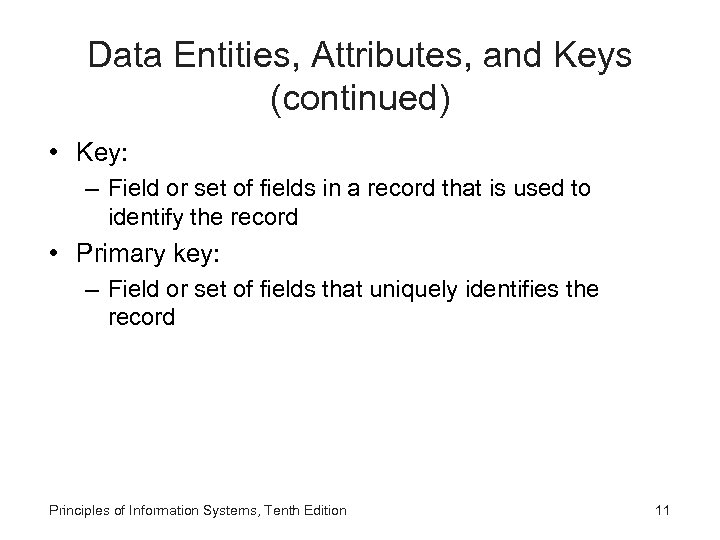 Data Entities, Attributes, and Keys (continued)

• Key:
– Field or set of fields in a record that is used to identify the record
• Primary key:
– Field or set of fields that uniquely identifies the record

Principles of Information Systems, Tenth Edition

11